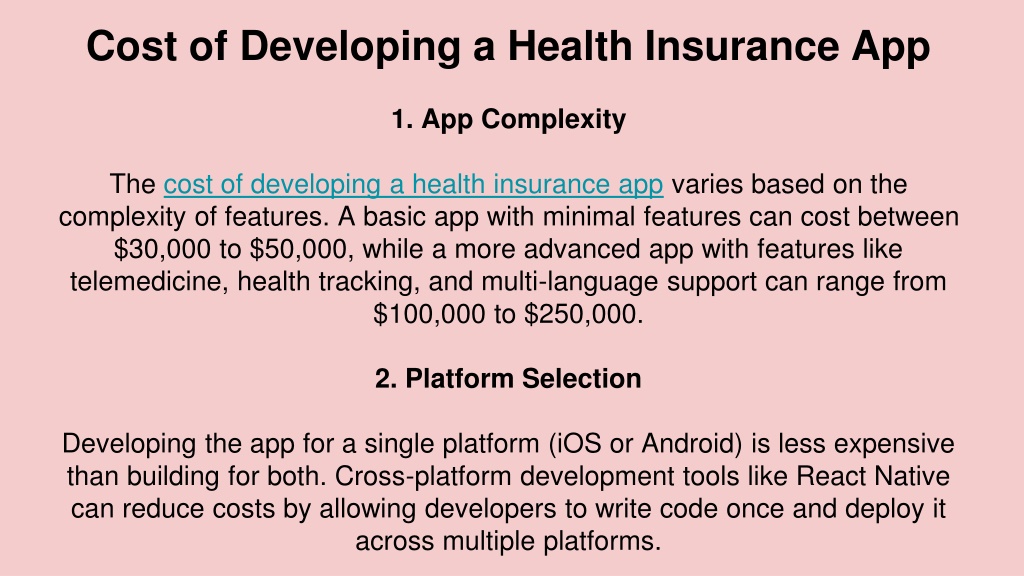 Cost of Developing a Health Insurance App

1. App Complexity

The cost of developing a health insurance app varies based on the complexity of features. A basic app with minimal features can cost between \$30,000 to \$50,000, while a more advanced app with features like telemedicine, health tracking, and multi-language support can range from \$100,000 to \$250,000.

2. Platform Selection

Developing the app for a single platform (iOS or Android) is less expensive than building for both. Cross-platform development tools like React Native can reduce costs by allowing developers to write code once and deploy it across multiple platforms.